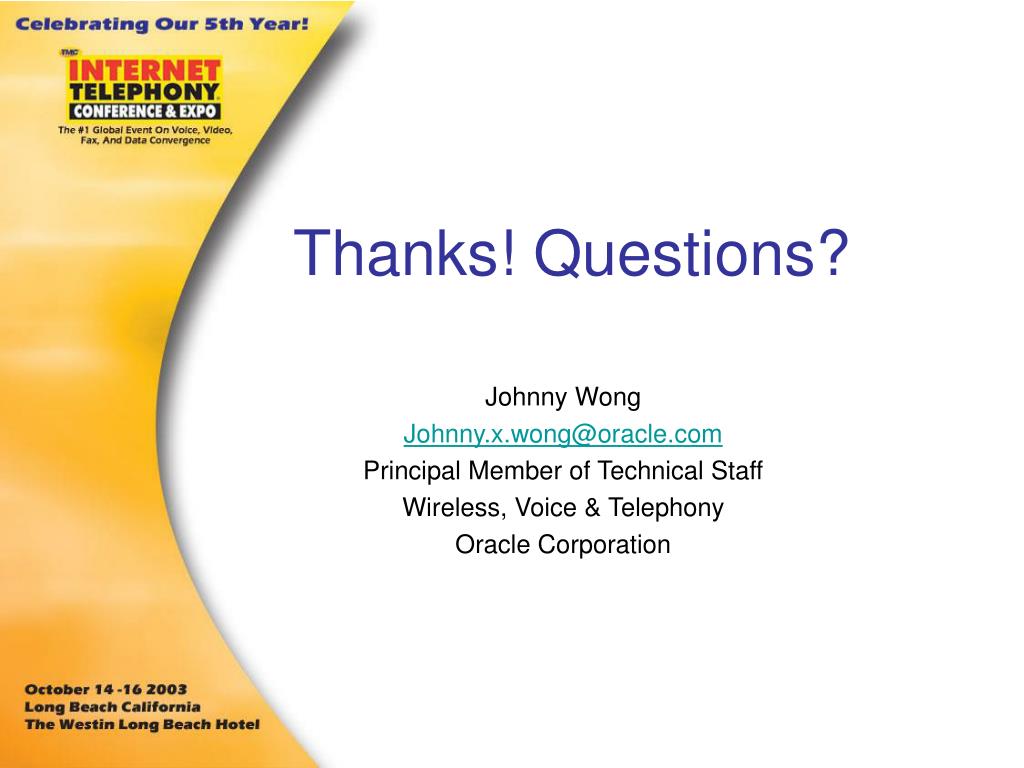 Celebrating Our 5th Year!

TMC
INTERNET TELEPHONY
CONFERENCE & EXPO

The #1 Global Event On Voice, Video, Fax, And Data Convergence

Thanks! Questions?

Johnny Wong
Johnny.x.wong@oracle.com
Principal Member of Technical Staff
Wireless, Voice & Telephony
Oracle Corporation

October 14 -16 2003
Long Beach California
The Westin Long Beach Hotel